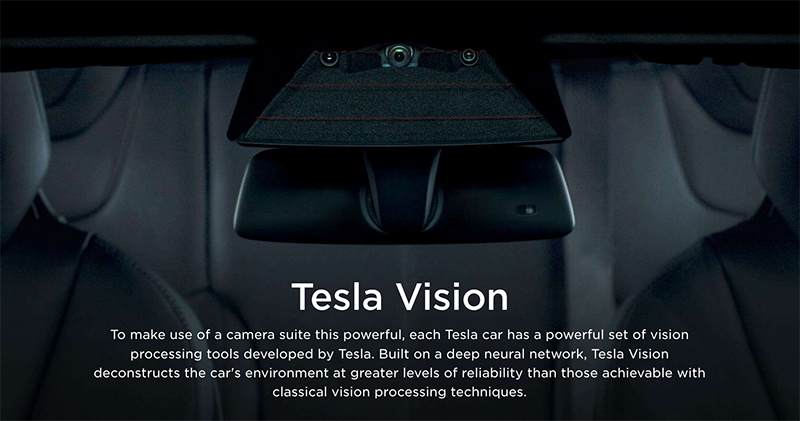 Tesla Vision

To make use of a camera suite this powerful, each Tesla car has a powerful set of vision processing tools developed by Tesla. Built on a deep neural network, Tesla Vision deconstructs the car's environment at greater levels of reliability than those achievable with classical vision processing techniques.